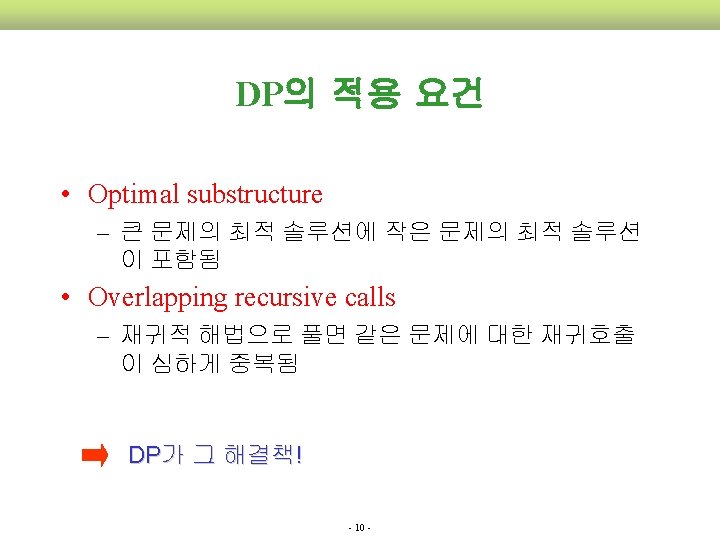 DP의 적용 요건

• Optimal substructure
– 큰 문제의 최적 솔루션에 작은 문제의 최적 솔루션이 포함됨

• Overlapping recursive calls
– 재귀적 해법으로 풀면 같은 문제에 대한 재귀호출이 심하게 중복됨

DP가 그 해결책!

- 10 -